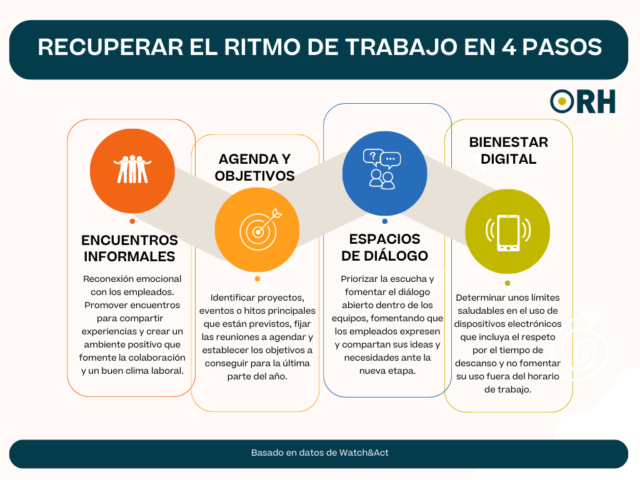 RECUPERAR EL RITMO DE TRABAJO EN 4 PASOS

ORH

ENCUENTROS INFORMALES

Reconexión emocional con los empleados. Promover encuentros para compartir experiencias y crear un ambiente positivo que fomente la colaboración y un buen clima laboral.

AGENDA Y OBJETIVOS

Identificar proyectos, eventos o hitos principales que están previstos, fijar las reuniones a agendar y establecer los objetivos a conseguir para la última parte del año.

ESPACIOS DE DIÁLOGO

Priorizar la escucha y fomentar el diálogo abierto dentro de los equipos, fomentando que los empleados expresen y compartan sus ideas y necesidades ante la nueva etapa.

BIENESTAR DIGITAL

Determinar unos límites saludables en el uso de dispositivos electrónicos que incluya el respeto por el tiempo de descanso y no fomentar su uso fuera del horario de trabajo.

Basado en datos de Watch&Act